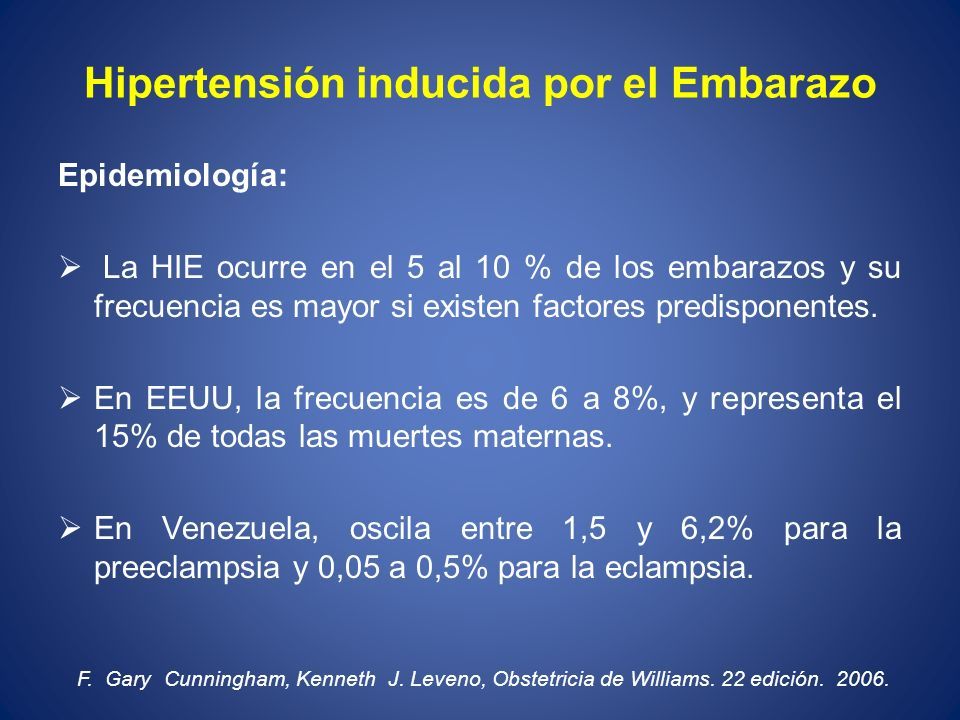 Hipertensión inducida por el Embarazo

Epidemiología:

➢ La HIE ocurre en el 5 al 10 % de los embarazos y su frecuencia es mayor si existen factores predisponentes.

➢ En EEUU, la frecuencia es de 6 a 8%, y representa el 15% de todas las muertes maternas.

➢ En Venezuela, oscila entre 1,5 y 6,2% para la preeclampsia y 0,05 a 0,5% para la eclampsia.

F. Gary Cunningham, Kenneth J. Leveno, Obstetricia de Williams. 22 edición. 2006.